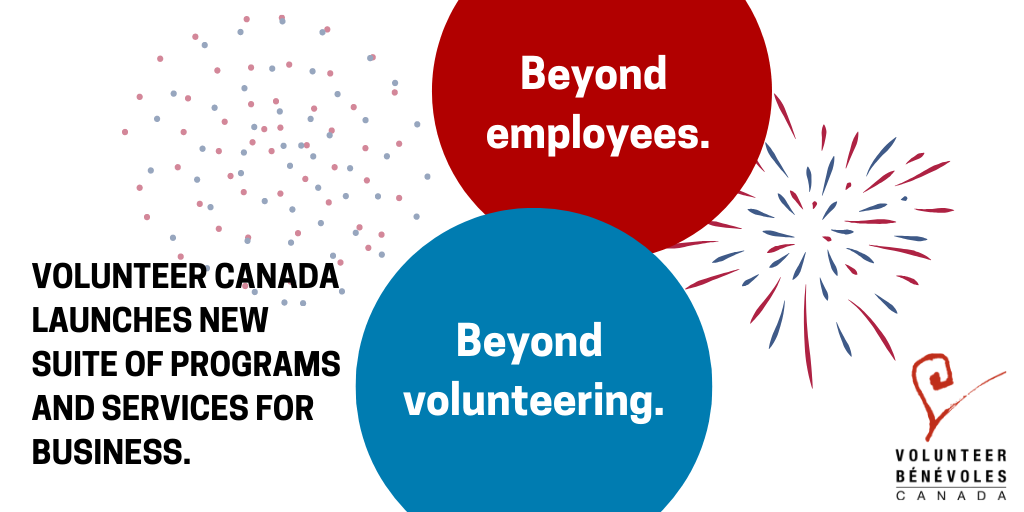 Beyond employees.

Beyond volunteering.

VOLUNTEER CANADA LAUNCHES NEW SUITE OF PROGRAMS AND SERVICES FOR BUSINESS.

VOLUNTEER
BÉNÉVOLES
CANADA